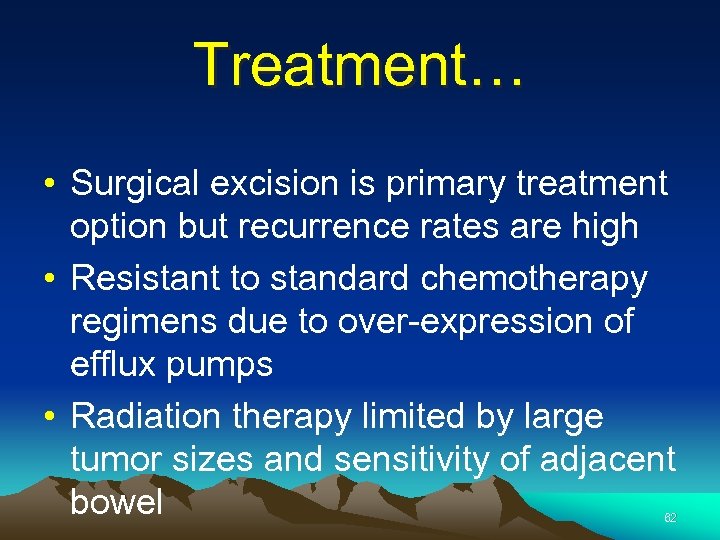 Treatment…

• Surgical excision is primary treatment option but recurrence rates are high
• Resistant to standard chemotherapy regimens due to over-expression of efflux pumps
• Radiation therapy limited by large tumor sizes and sensitivity of adjacent bowel

62